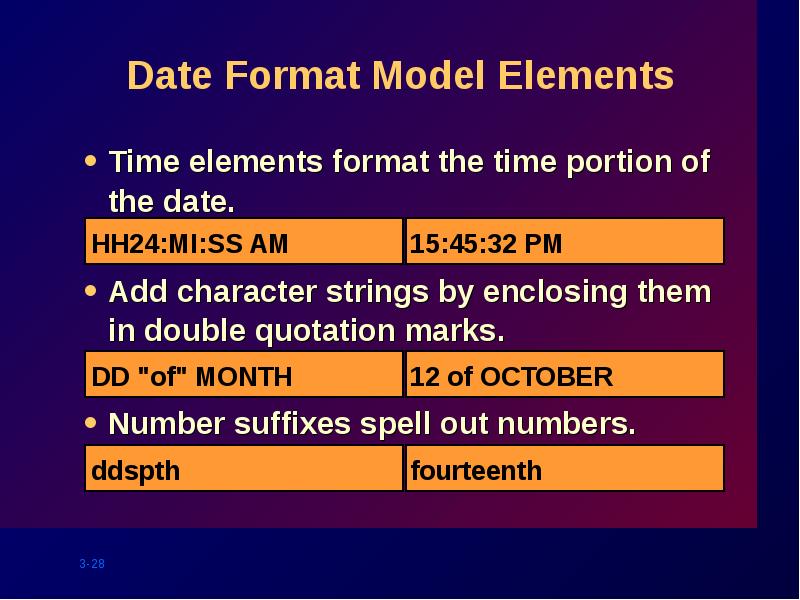 Date Format Model Elements

• Time elements format the time portion of the date.

| HH24:MI:SS AM | 15:45:32 PM |
|---|---|

• Add character strings by enclosing them in double quotation marks.

| DD "of" MONTH | 12 of OCTOBER |
|---|---|

• Number suffixes spell out numbers.

| ddspth | fourteenth |
|---|---|

3-28